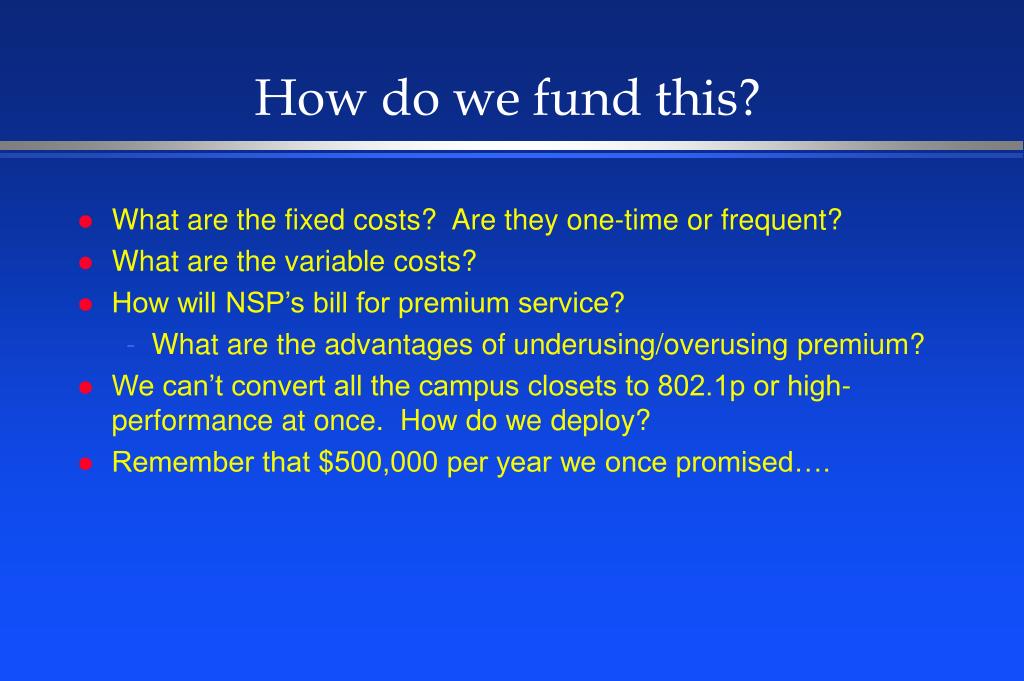 How do we fund this?

- What are the fixed costs? Are they one-time or frequent?
- What are the variable costs?
- How will NSP’s bill for premium service?
  - What are the advantages of underusing/overusing premium?
- We can’t convert all the campus closets to 802.1p or high-performance at once. How do we deploy?
- Remember that \$500,000 per year we once promised….